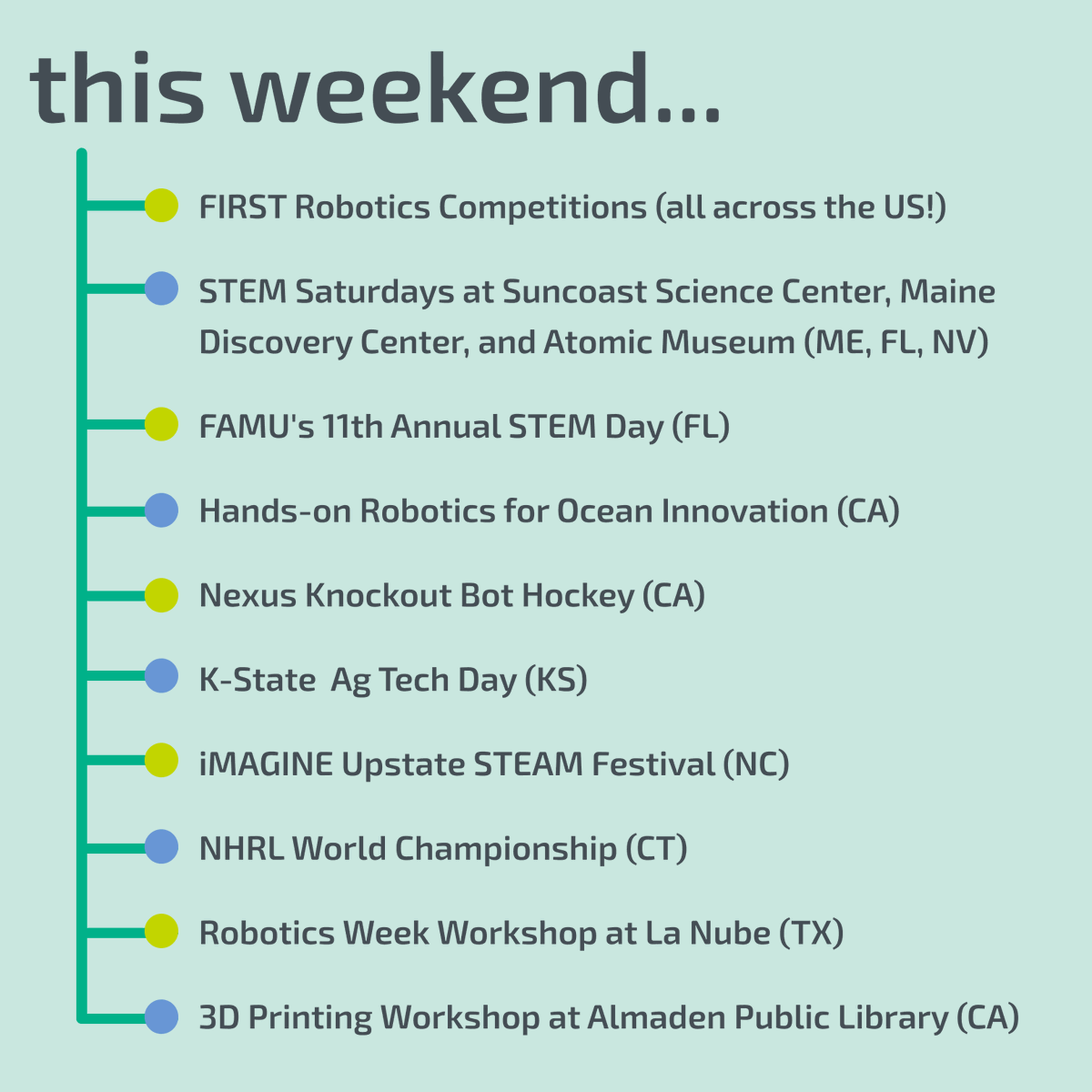 this weekend...

FIRST Robotics Competitions (all across the US!)

STEM Saturdays at Suncoast Science Center, Maine Discovery Center, and Atomic Museum (ME, FL, NV)

FAMU's 11th Annual STEM Day (FL)

Hands-on Robotics for Ocean Innovation (CA)

Nexus Knockout Bot Hockey (CA)

K-State Ag Tech Day (KS)

iMAGINE Upstate STEAM Festival (NC)

NHRL World Championship (CT)

Robotics Week Workshop at La Nube (TX)

3D Printing Workshop at Almaden Public Library (CA)